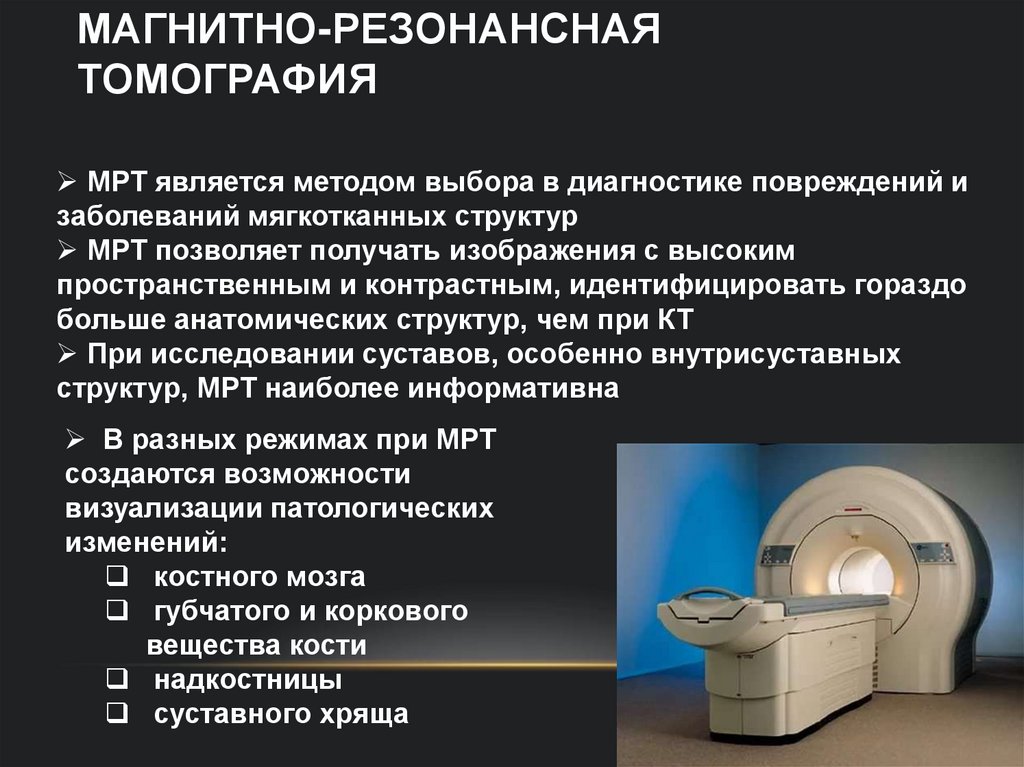 МАГНИТНО-РЕЗОНАНСНАЯ ТОМОГРАФИЯ

➢ МРТ является методом выбора в диагностике повреждений и заболеваний мягкотканных структур
➢ МРТ позволяет получать изображения с высоким пространственным и контрастным, идентифицировать гораздо больше анатомических структур, чем при КТ
➢ При исследовании суставов, особенно внутрисуставных структур, МРТ наиболее информативна

➢ В разных режимах при МРТ создаются возможности визуализации патологических изменений:
❑ костного мозга
❑ губчатого и коркового вещества кости
❑ надкостницы
❑ суставного хряща